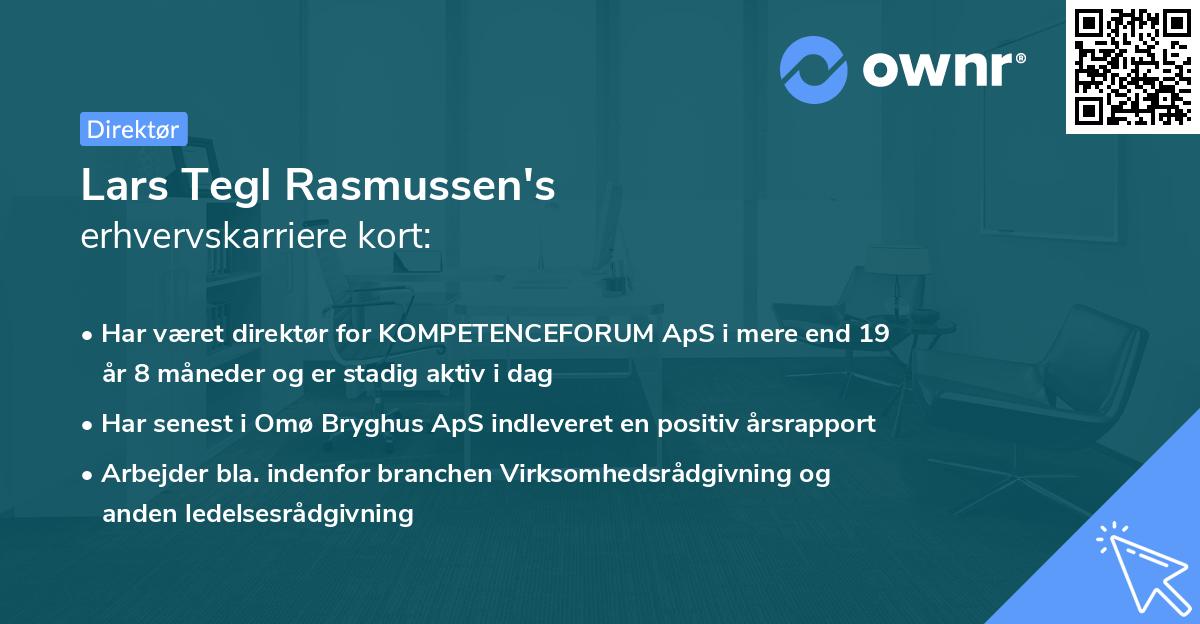 ownr®

Direktør

Lars Tegl Rasmussen's
erhvervskarriere kort:

• Har været direktør for KOMPETENCEFORUM ApS i mere end 19 år 8 måneder og er stadig aktiv i dag

• Har senest i Omø Bryghus ApS indleveret en positiv årsrapport

• Arbejder bla. indenfor branchen Virksomhedsrådgivning og anden ledelsesrådgivning